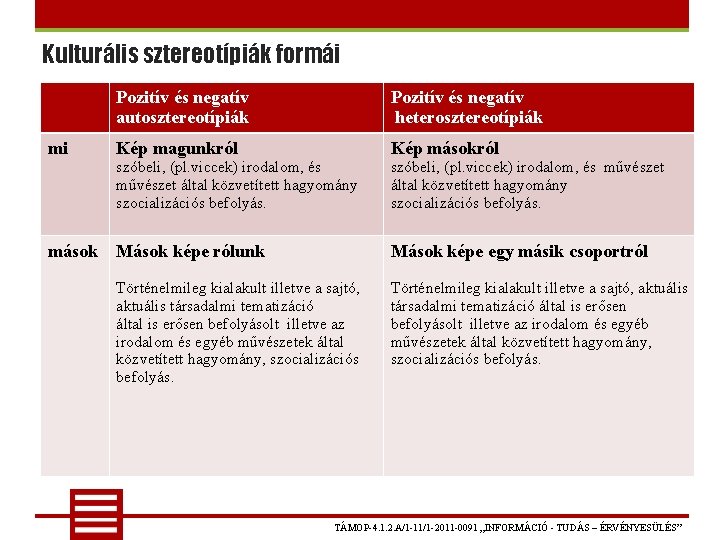 Kulturális sztereotípiák formái

| | Pozitív és negatív autosztereotípiák | Pozitív és negatív heterosztereotípiák |
|---|---|---|
| mi | Kép magunkról szóbeli, (pl.viccek) irodalom, és művészet által közvetített hagyomány szocializációs befolyás. | Kép másokról szóbeli, (pl.viccek) irodalom, és művészet által közvetített hagyomány szocializációs befolyás. |
| mások | Mások képe rólunk Történelmileg kialakult illetve a sajtó, aktuális társadalmi tematizáció által is erősen befolyásolt illetve az irodalom és egyéb művészetek által közvetített hagyomány, szocializációs befolyás. | Mások képe egy másik csoportról Történelmileg kialakult illetve a sajtó, aktuális társadalmi tematizáció által is erősen befolyásolt illetve az irodalom és egyéb művészetek által közvetített hagyomány, szocializációs befolyás. |

TÁMOP-4.1.2.A/1-11/1-2011-0091 „INFORMÁCIÓ - TUDÁS – ÉRVÉNYESÜLÉS”